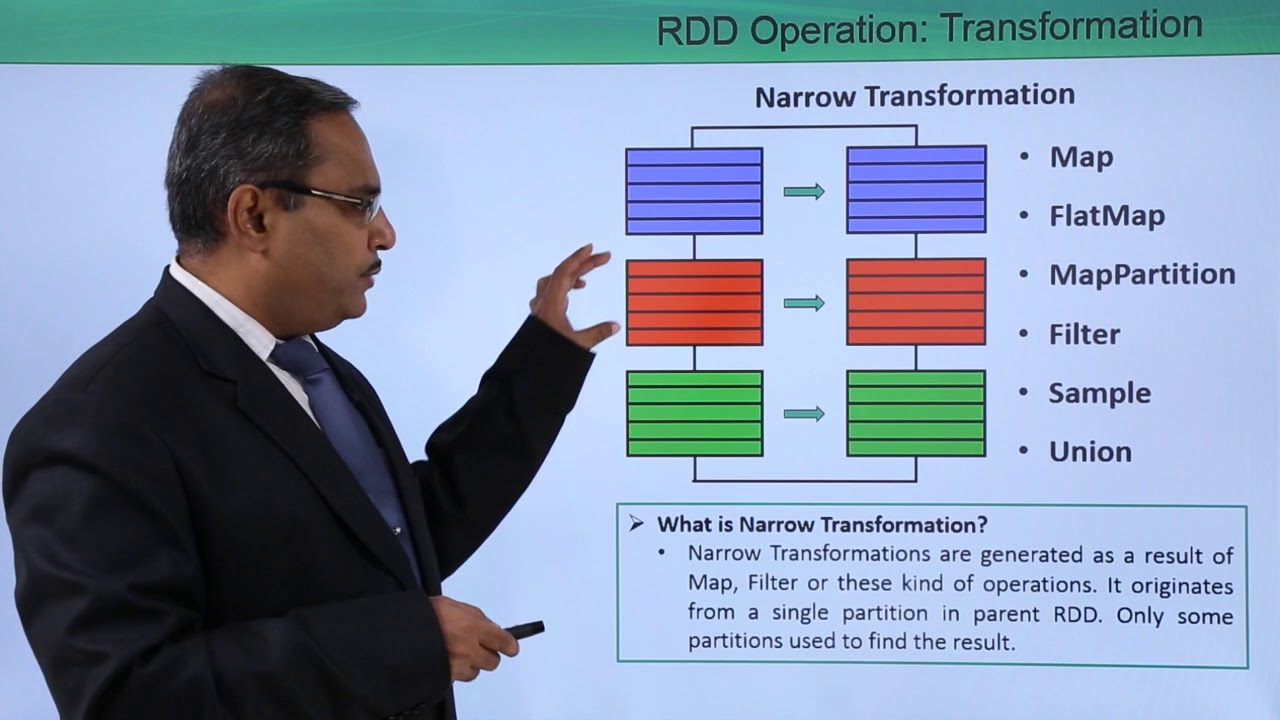 RDD Operation: Transformation

Narrow Transformation

• Map
• FlatMap
• MapPartition
• Filter
• Sample
• Union

➢ What is Narrow Transformation?
• Narrow Transformations are generated as a result of Map, Filter or these kind of operations. It originates from a single partition in parent RDD. Only some partitions used to find the result.